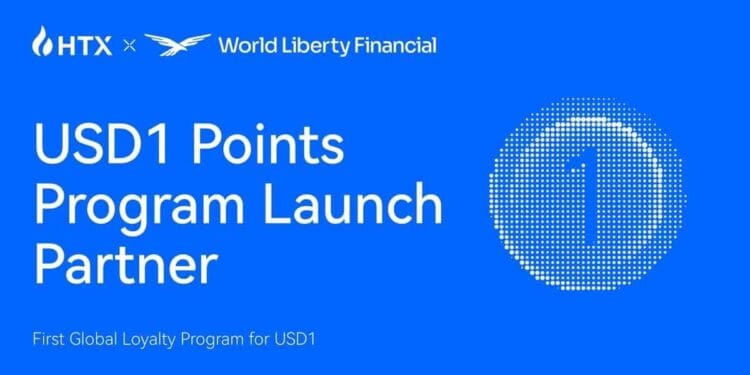 HTX × World Liberty Financial

USD1 Points Program Launch Partner

1

First Global Loyalty Program for USD1